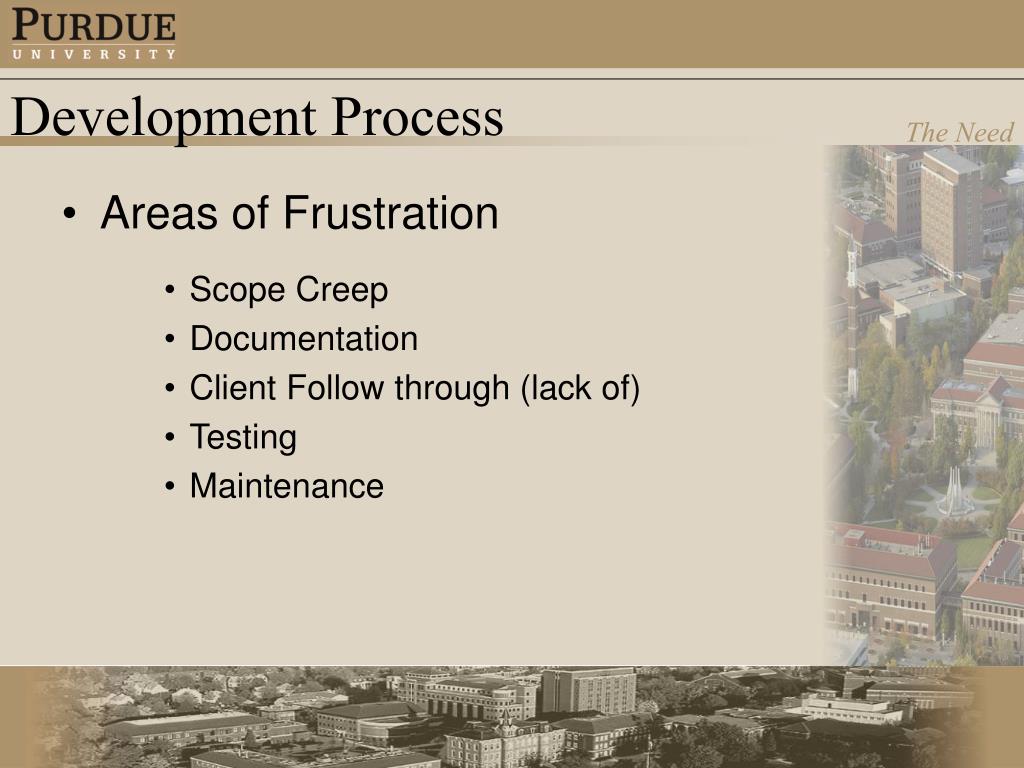 PURDUE
UNIVERSITY

Development Process

The Need

• Areas of Frustration

• Scope Creep
• Documentation
• Client Follow through (lack of)
• Testing
• Maintenance